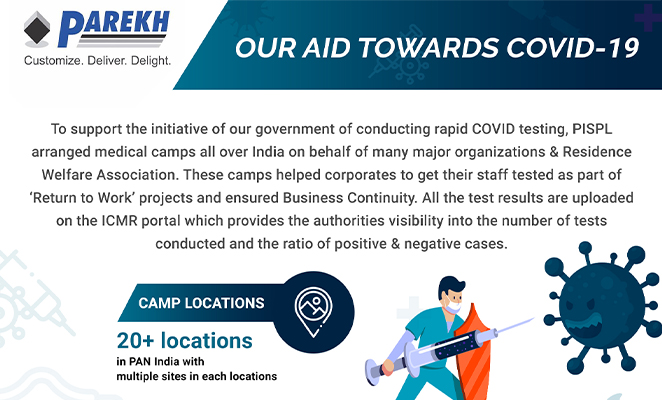 PAREKH
Customize. Deliver. Delight.

OUR AID TOWARDS COVID-19

To support the initiative of our government of conducting rapid COVID testing, PISPL arranged medical camps all over India on behalf of many major organizations & Residence Welfare Association. These camps helped corporates to get their staff tested as part of 'Return to Work' projects and ensured Business Continuity. All the test results are uploaded on the ICMR portal which provides the authorities visibility into the number of tests conducted and the ratio of positive & negative cases.

CAMP LOCATIONS

20+ locations
in PAN India with multiple sites in each locations